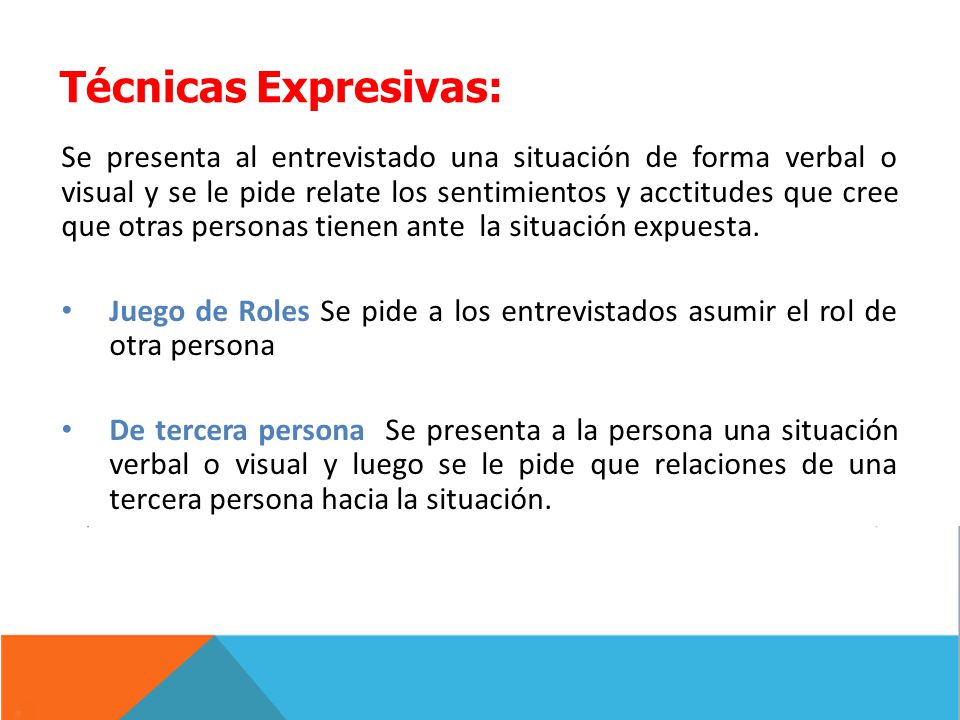 Técnicas Expresivas:

Se presenta al entrevistado una situación de forma verbal o visual y se le pide relate los sentimientos y acctitudes que cree que otras personas tienen ante la situación expuesta.

• Juego de Roles Se pide a los entrevistados asumir el rol de otra persona

• De tercera persona Se presenta a la persona una situación verbal o visual y luego se le pide que relaciones de una tercera persona hacia la situación.